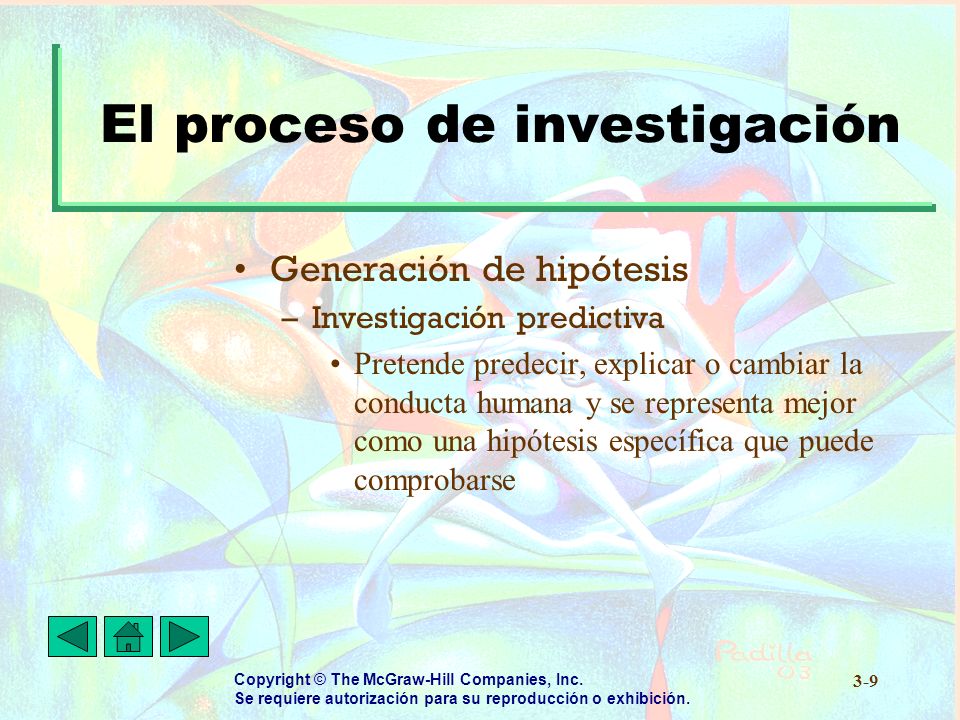 El proceso de investigación

• Generación de hipótesis
– Investigación predictiva
• Pretende predecir, explicar o cambiar la conducta humana y se representa mejor como una hipótesis específica que puede comprobarse

Padilla 03

Copyright © The McGraw-Hill Companies, Inc.
Se requiere autorización para su reproducción o exhibición.

3-9